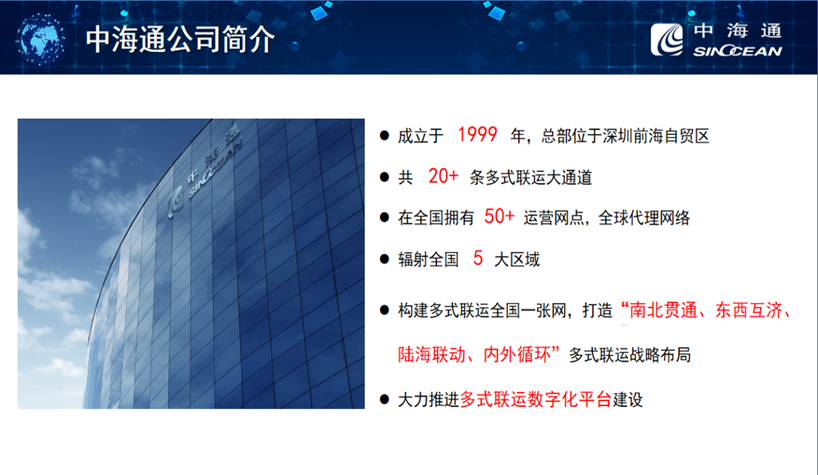 中海通公司简介

中海通
SINOCEAN

中海通
SINOCEAN

● 成立于 1999 年，总部位于深圳前海自贸区

● 共 20+ 条多式联运大通道

● 在全国拥有 50+ 运营网点，全球代理网络

● 辐射全国 5 大区域

● 构建多式联运全国一张网，打造“南北贯通、东西互济、陆海联动、内外循环”多式联运战略布局

● 大力推进多式联运数字化平台建设